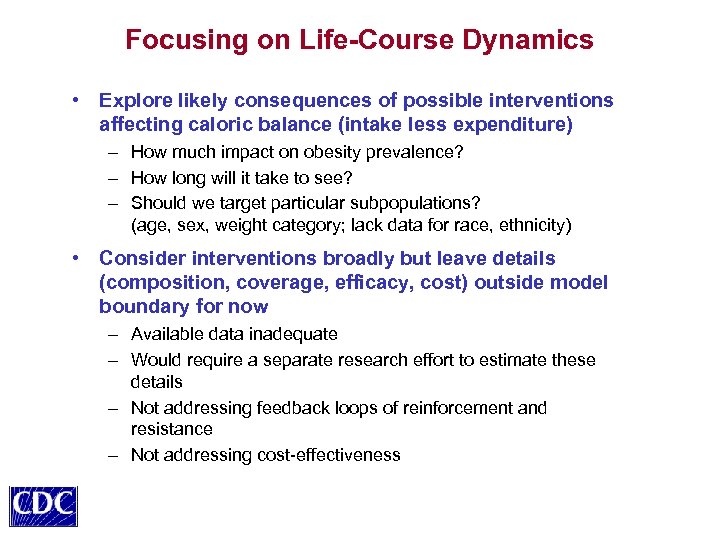 Focusing on Life-Course Dynamics

• Explore likely consequences of possible interventions affecting caloric balance (intake less expenditure)
– How much impact on obesity prevalence?
– How long will it take to see?
– Should we target particular subpopulations? (age, sex, weight category; lack data for race, ethnicity)

• Consider interventions broadly but leave details (composition, coverage, efficacy, cost) outside model boundary for now
– Available data inadequate
– Would require a separate research effort to estimate these details
– Not addressing feedback loops of reinforcement and resistance
– Not addressing cost-effectiveness

CDC